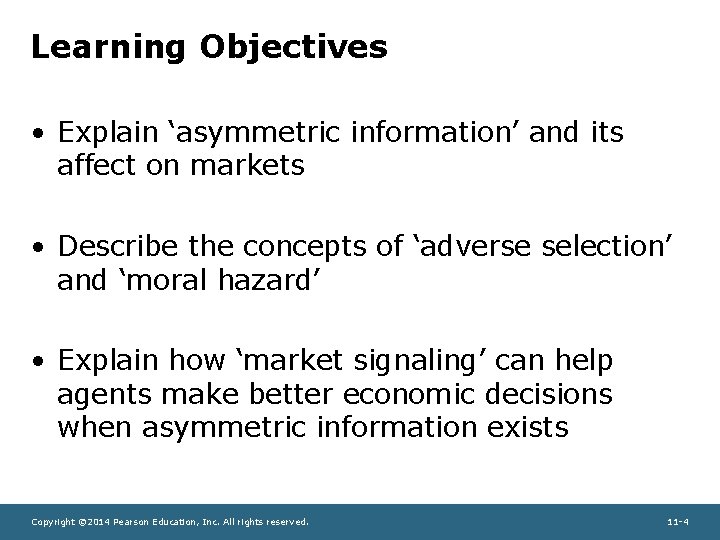 Learning Objectives

• Explain ‘asymmetric information’ and its affect on markets

• Describe the concepts of ‘adverse selection’ and ‘moral hazard’

• Explain how ‘market signaling’ can help agents make better economic decisions when asymmetric information exists

Copyright ©2014 Pearson Education, Inc. All rights reserved.

11-4